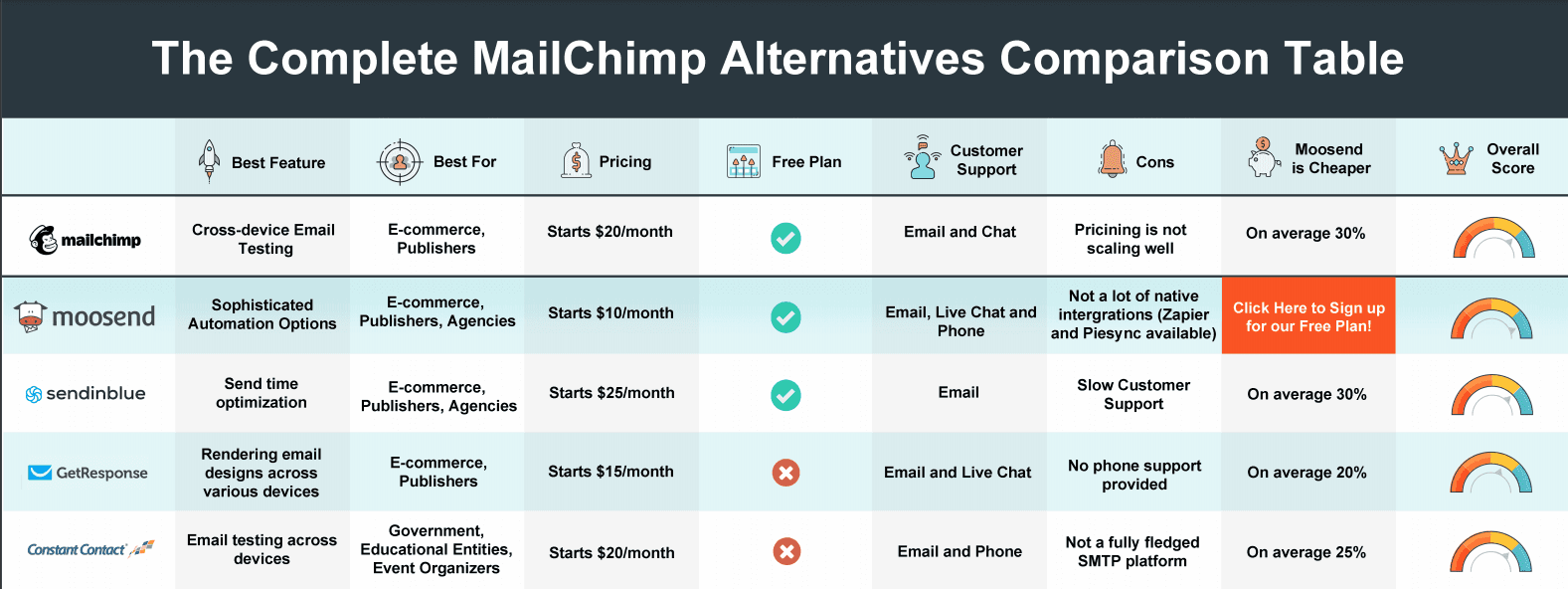 The Complete MailChimp Alternatives Comparison Table

| | Best Feature | Best For | Pricing | Free Plan | Customer Support | Cons | Moosend is Cheaper | Overall Score |
|---|---|---|---|---|---|---|---|---|
| mailchimp | Cross-device Email Testing | E-commerce, Publishers | Starts $20/month | | Email and Chat | Pricining is not scaling well | On average 30% | |
| moosend | Sophisticated Automation Options | E-commerce, Publishers, Agencies | Starts $10/month | | Email, Live Chat and Phone | Not a lot of native intergrations (Zapier and Piesync available) | Click Here to Sign up for our Free Plan! | |
| sendinblue | Send time optimization | E-commerce, Publishers, Agencies | Starts $25/month | | Email | Slow Customer Support | On average 30% | |
| GetResponse | Rendering email designs across various devices | E-commerce, Publishers | Starts $15/month | | Email and Live Chat | No phone support provided | On average 20% | |
| Constant Contact | Email testing across devices | Government, Educational Entities, Event Organizers | Starts $20/month | | Email and Phone | Not a fully fledged SMTP platform | On average 25% | |